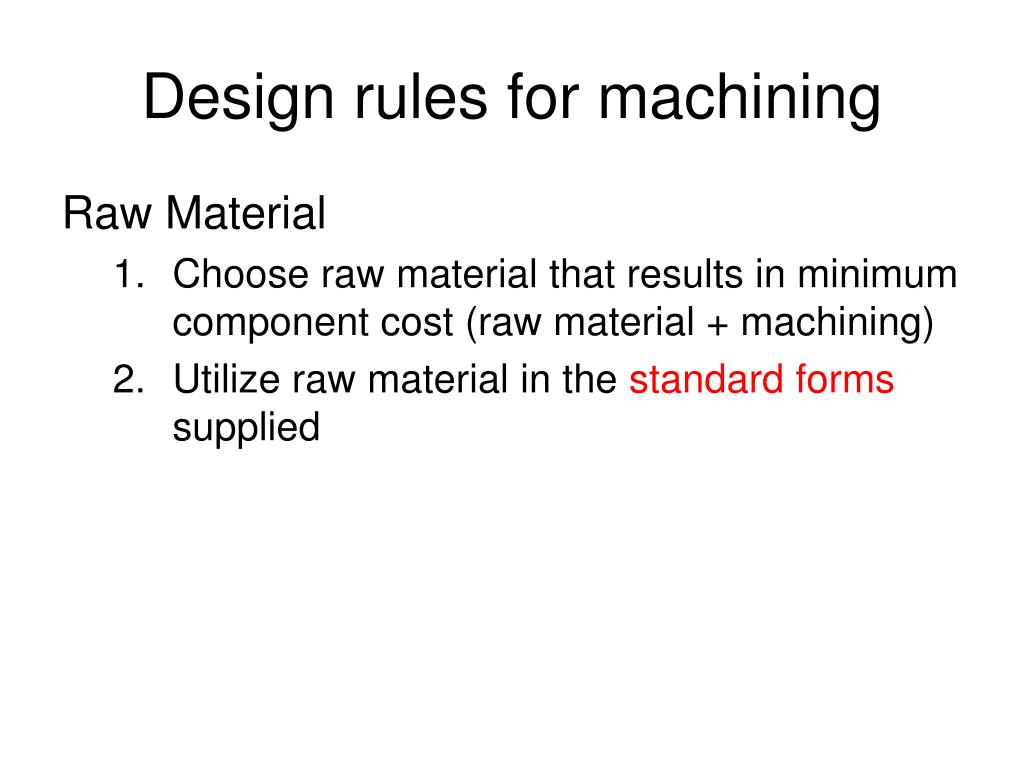 Design rules for machining

Raw Material

1. Choose raw material that results in minimum component cost (raw material + machining)
2. Utilize raw material in the standard forms supplied